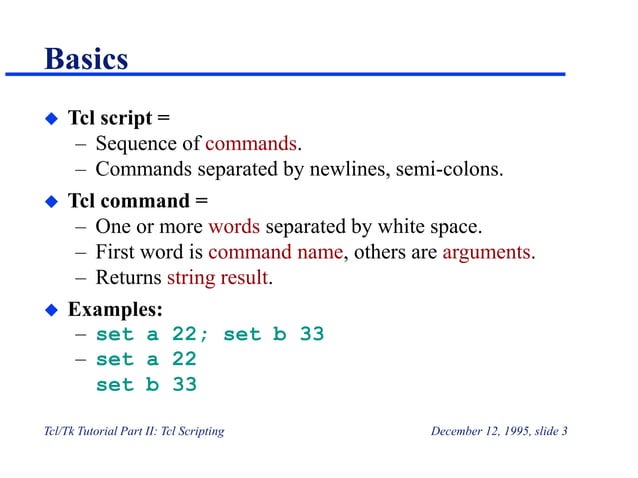 Basics

◆ Tcl script =
– Sequence of commands.
– Commands separated by newlines, semi-colons.

◆ Tcl command =
– One or more words separated by white space.
– First word is command name, others are arguments.
– Returns string result.

◆ Examples:
– set a 22; set b 33
– set a 22
set b 33

Tcl/Tk Tutorial Part II: Tcl Scripting

December 12, 1995, slide 3